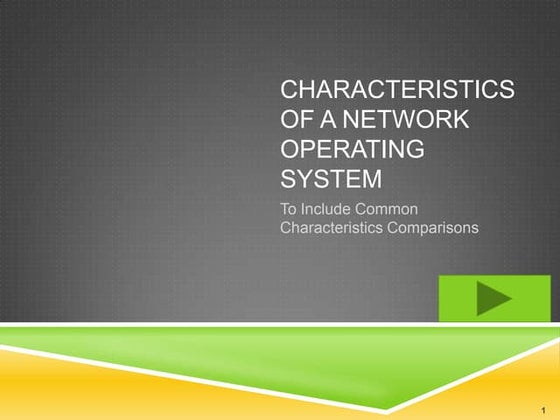 CHARACTERISTICS OF A NETWORK OPERATING SYSTEM

To Include Common Characteristics Comparisons

1